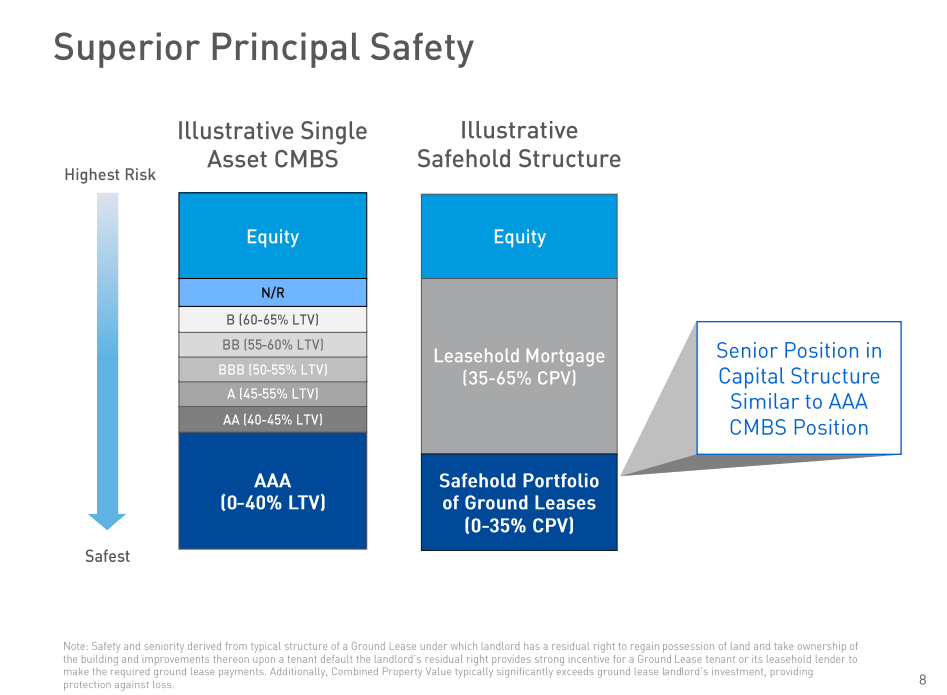 Superior Principal Safety

Highest Risk

Safest

Illustrative Single Asset CMBS

Equity

N/R

B (60-65% LTV)

BB (55-60% LTV)

BBB (50-55% LTV)

A (45-55% LTV)

AA (40-45% LTV)

AAA (0-40% LTV)

Illustrative Safehold Structure

Equity

Leasehold Mortgage (35-65% CPV)

Safehold Portfolio of Ground Leases (0-35% CPV)

Senior Position in Capital Structure Similar to AAA CMBS Position

Note: Safety and seniority derived from typical structure of a Ground Lease under which landlord has a residual right to regain possession of land and take ownership of the building and improvements thereon upon a tenant default the landlord's residual right provides strong incentive for a Ground Lease tenant or its leasehold lender to make the required ground lease payments. Additionally, Combined Property Value typically significantly exceeds ground lease landlord's investment, providing protection against loss.

8